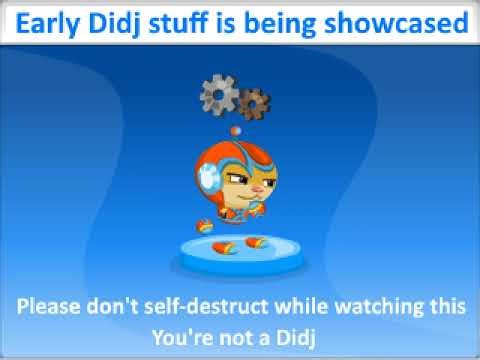 Early Didj stuff is being showcased

Please don't self-destruct while watching this
You're not a Didj